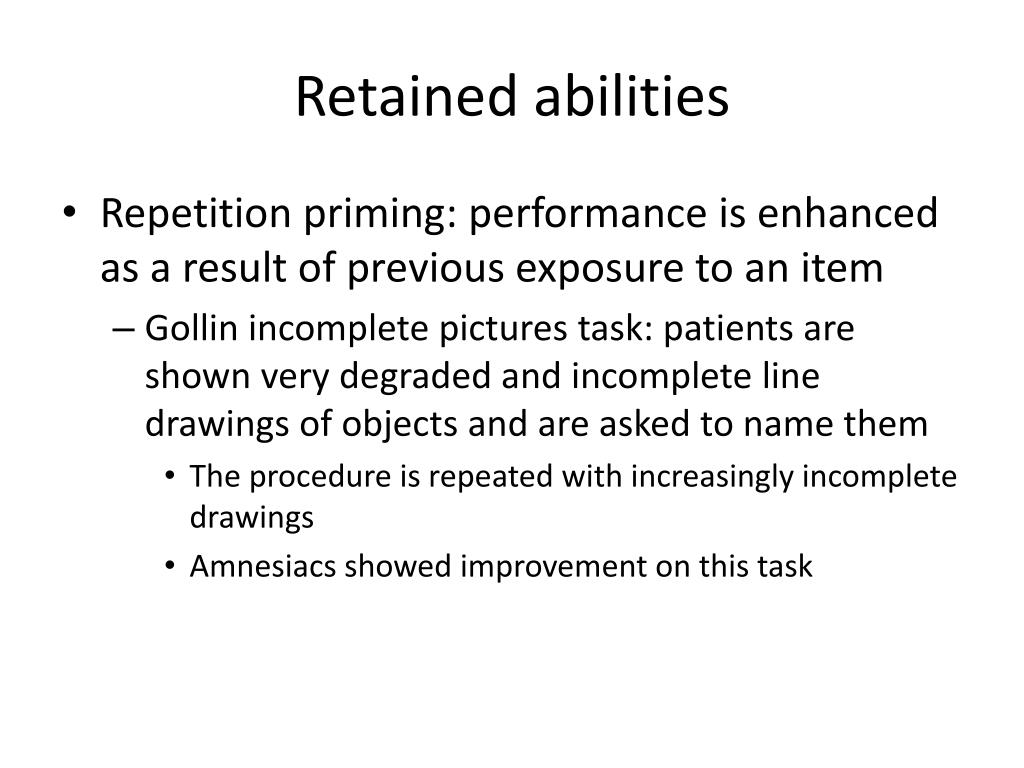 Retained abilities

• Repetition priming: performance is enhanced as a result of previous exposure to an item

– Gollin incomplete pictures task: patients are shown very degraded and incomplete line drawings of objects and are asked to name them

• The procedure is repeated with increasingly incomplete drawings

• Amnesiacs showed improvement on this task